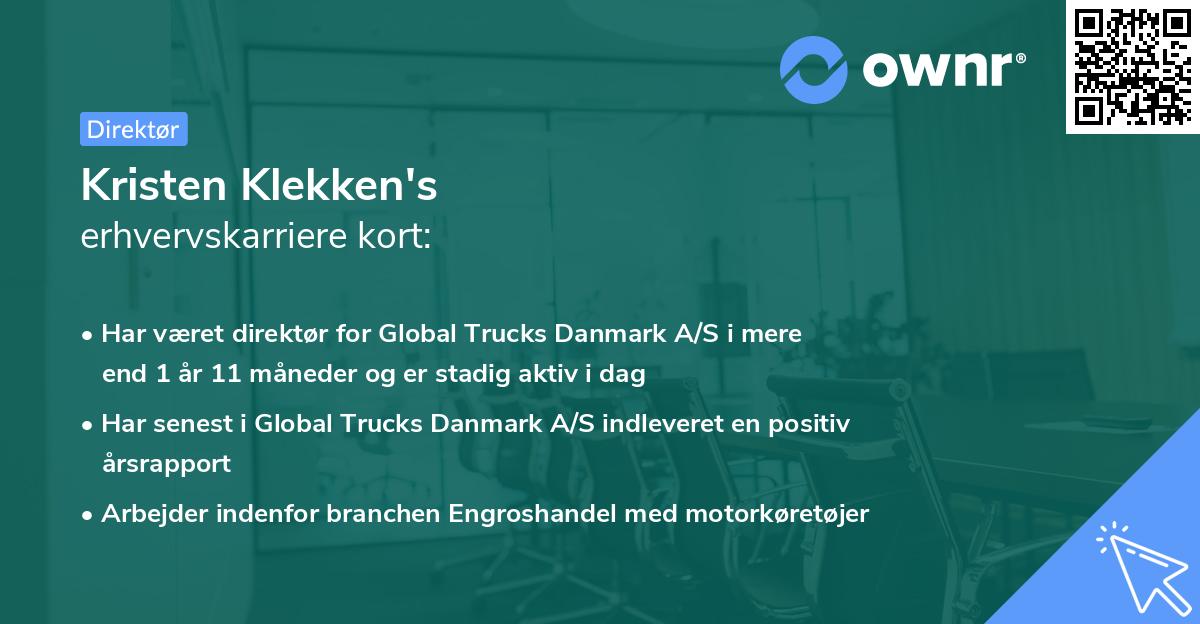 ownr®

Direktør

Kristen Klekken's
erhvervskarriere kort:

• Har været direktør for Global Trucks Danmark A/S i mere end 1 år 11 måneder og er stadig aktiv i dag

• Har senest i Global Trucks Danmark A/S indleveret en positiv årsrapport

• Arbejder indenfor branchen Engroshandel med motorkøretøjer